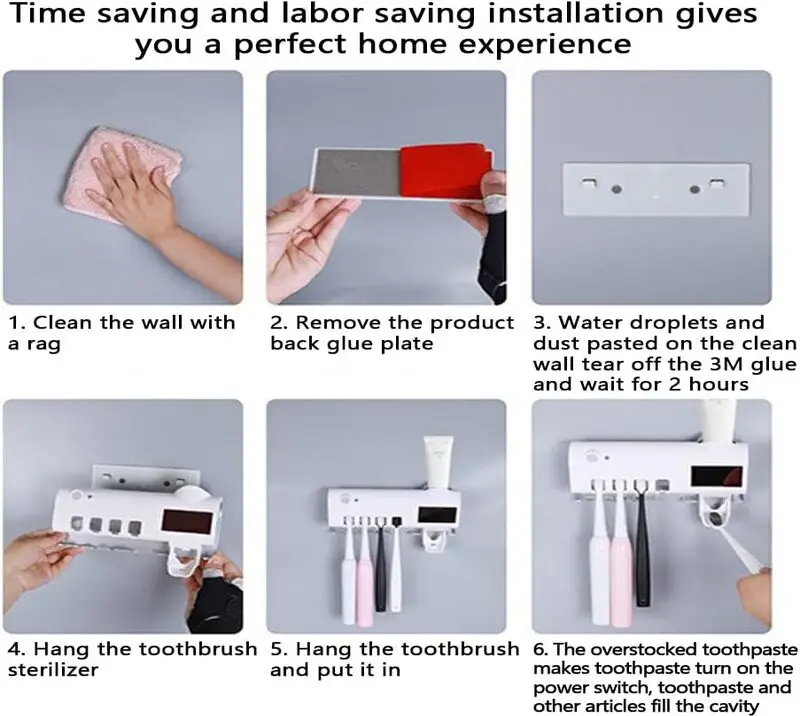 Time saving and labor saving installation gives you a perfect home experience

1. Clean the wall with a rag

2. Remove the product back glue plate

3. Water droplets and dust pasted on the clean wall tear off the 3M glue and wait for 2 hours

4. Hang the toothbrush sterilizer

5. Hang the toothbrush and put it in

6. The overstocked toothpaste makes toothpaste turn on the power switch, toothpaste and other articles fill the cavity